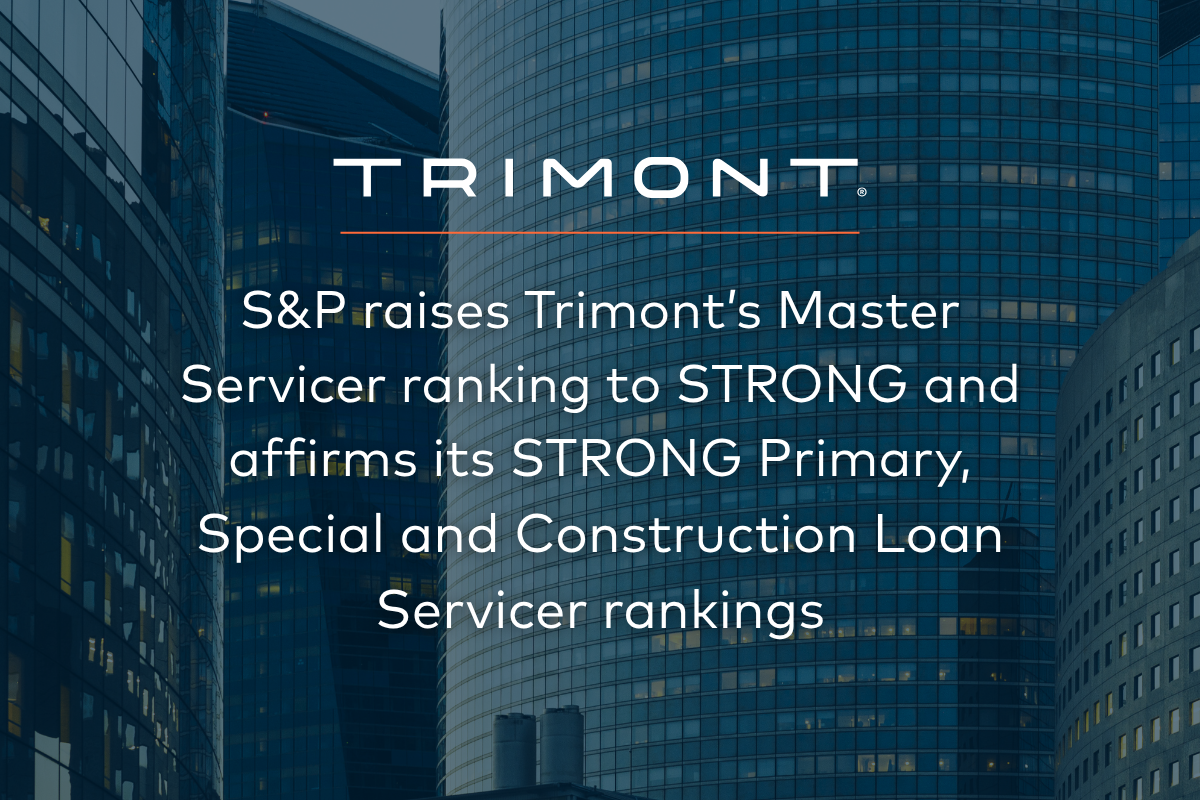 TRIMONT®

S&P raises Trimont's Master Servicer ranking to STRONG and affirms its STRONG Primary, Special and Construction Loan Servicer rankings